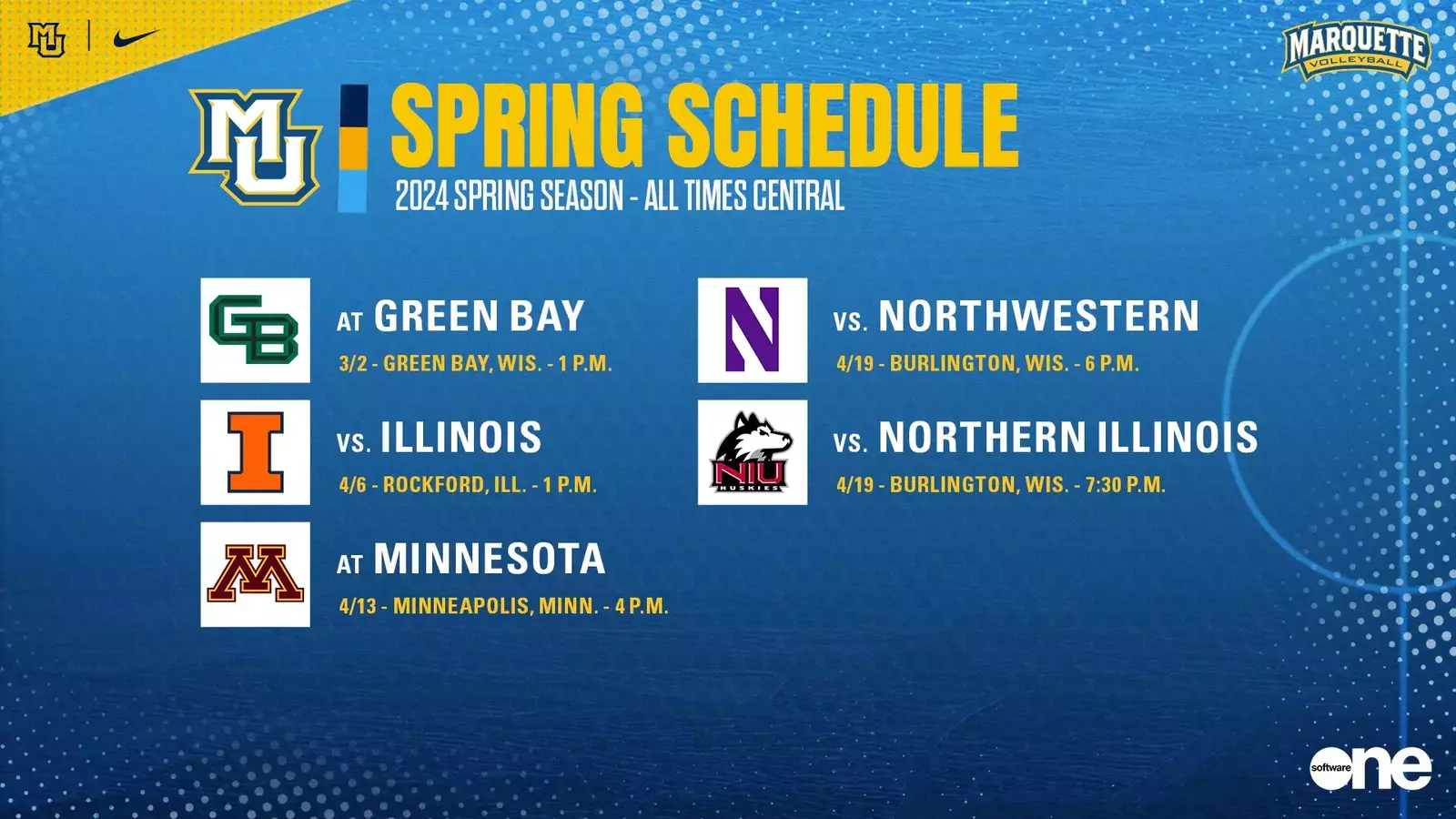 MU

MARQUETTE VOLLEYBALL

MU

SPRING SCHEDULE

2024 SPRING SEASON - ALL TIMES CENTRAL

GB

AT GREEN BAY

3/2 - GREEN BAY, WIS. - 1 P.M.

I

VS. ILLINOIS

4/6 - ROCKFORD, ILL. - 1 P.M.

M

AT MINNESOTA

4/13 - MINNEAPOLIS, MINN. - 4 P.M.

N

VS. NORTHWESTERN

4/19 - BURLINGTON, WIS. - 6 P.M.

NIU HUSKIES

VS. NORTHERN ILLINOIS

4/19 - BURLINGTON, WIS. - 7:30 P.M.

software one